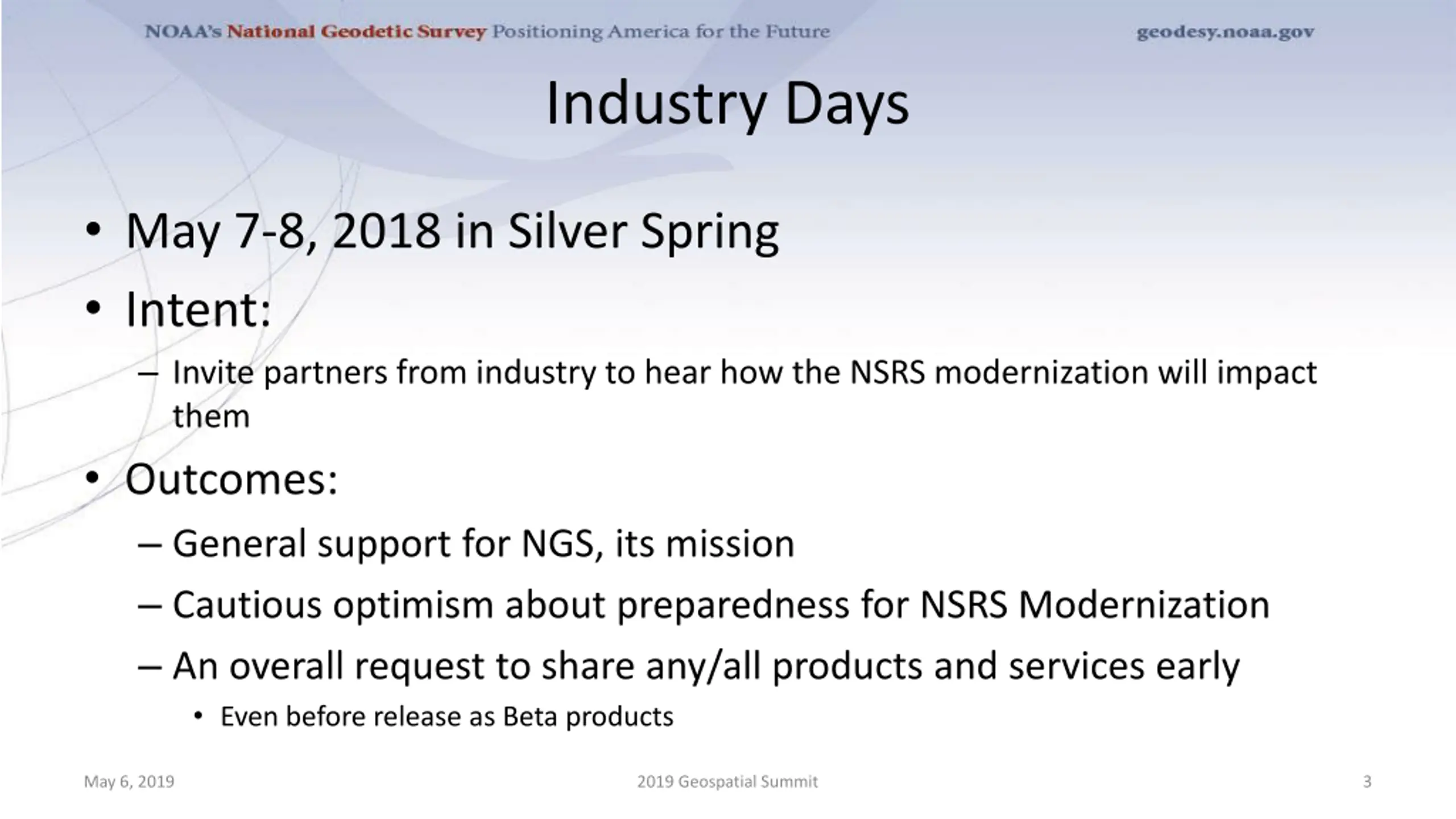 NOAA's National Geodetic Survey Positioning America for the Future

geodesy.noaa.gov

Industry Days

• May 7-8, 2018 in Silver Spring

• Intent:

– Invite partners from industry to hear how the NSRS modernization will impact them

• Outcomes:

– General support for NGS, its mission

– Cautious optimism about preparedness for NSRS Modernization

– An overall request to share any/all products and services early

• Even before release as Beta products

May 6, 2019

2019 Geospatial Summit

3